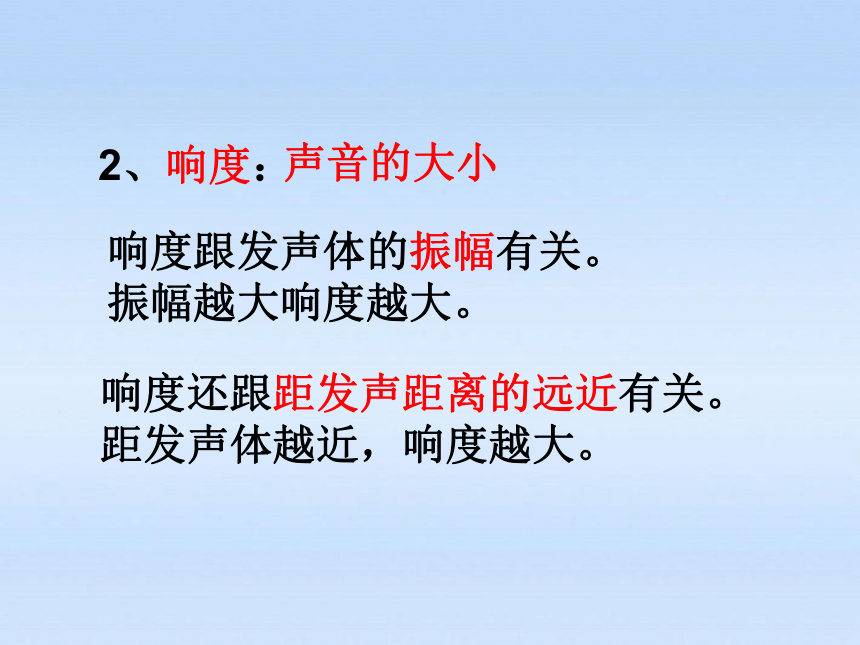 2、响度：声音的大小

响度跟发声体的振幅有关。
振幅越大响度越大。

响度还跟距发声距离的远近有关。
距发声体越近，响度越大。